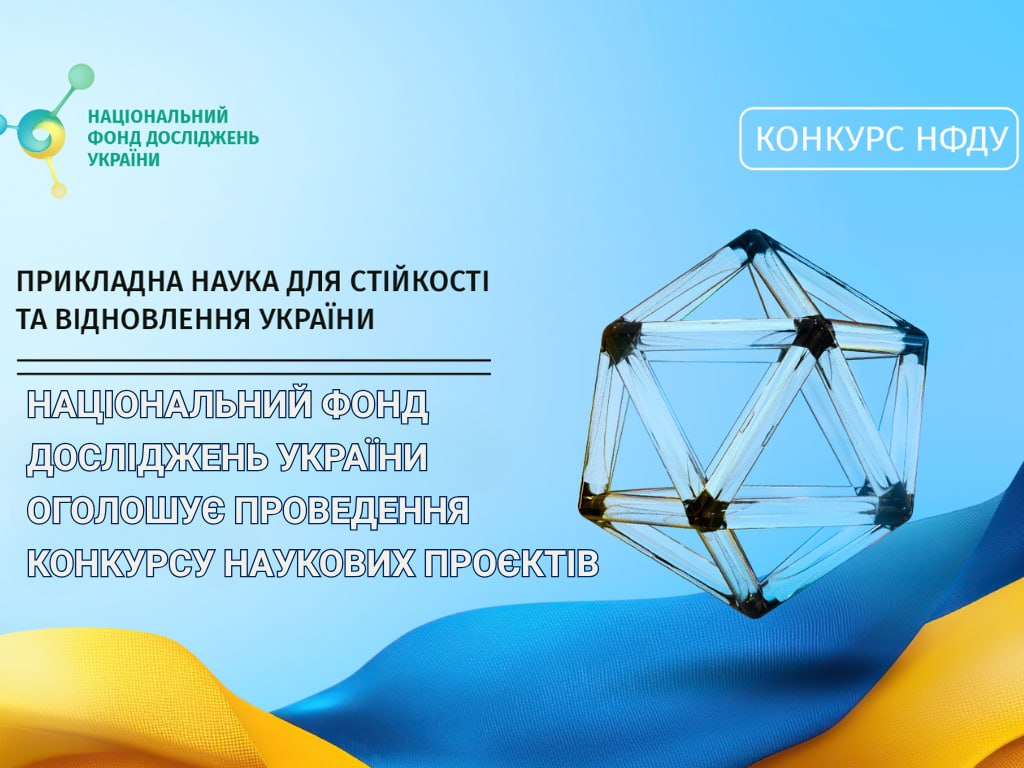 НАЦІОНАЛЬНИЙ ФОНД ДОСЛІДЖЕНЬ УКРАЇНИ

КОНКУРС НФДУ

ПРИКЛАДНА НАУКА ДЛЯ СТІЙКОСТІ ТА ВІДНОВЛЕННЯ УКРАЇНИ

НАЦІОНАЛЬНИЙ ФОНД ДОСЛІДЖЕНЬ УКРАЇНИ ОГОЛОШУЄ ПРОВЕДЕННЯ КОНКУРСУ НАУКОВИХ ПРОЄКТІВ